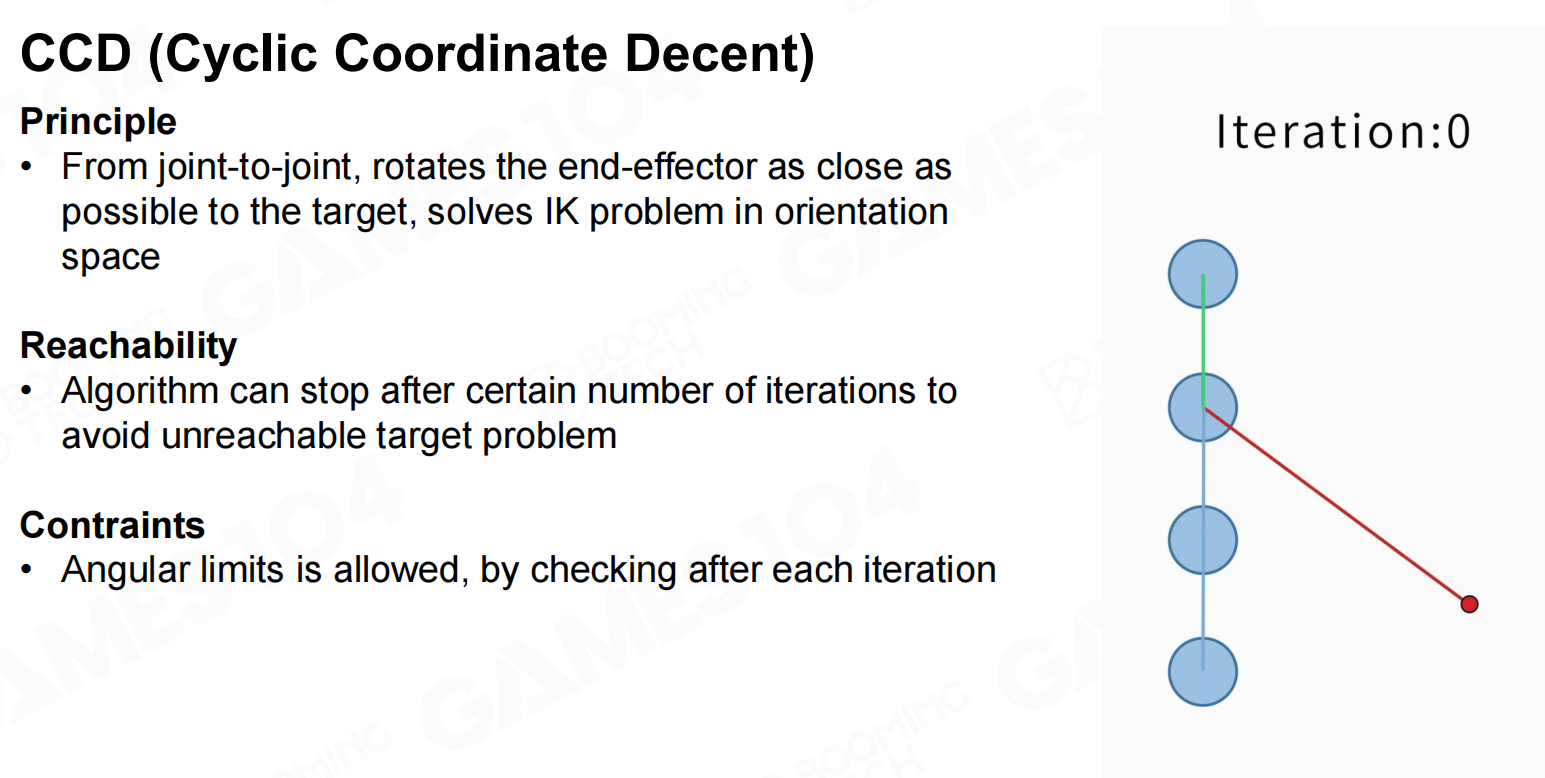 CCD (Cyclic Coordinate Decent)

Principle
• From joint-to-joint, rotates the end-effector as close as possible to the target, solves IK problem in orientation space

Reachability
• Algorithm can stop after certain number of iterations to avoid unreachable target problem

Contraints
• Angular limits is allowed, by checking after each iteration

Iteration:0

GAMES104 BOOMING TECH